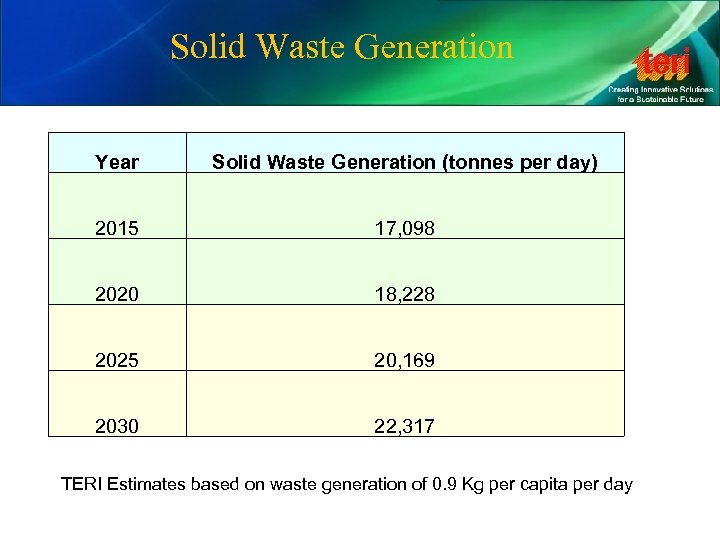 Solid Waste Generation

teri
Creating Innovative Solutions for a Sustainable Future

| Year | Solid Waste Generation (tonnes per day) |
|---|---|
| 2015 | 17,098 |
| 2020 | 18,228 |
| 2025 | 20,169 |
| 2030 | 22,317 |

TERI Estimates based on waste generation of 0.9 Kg per capita per day